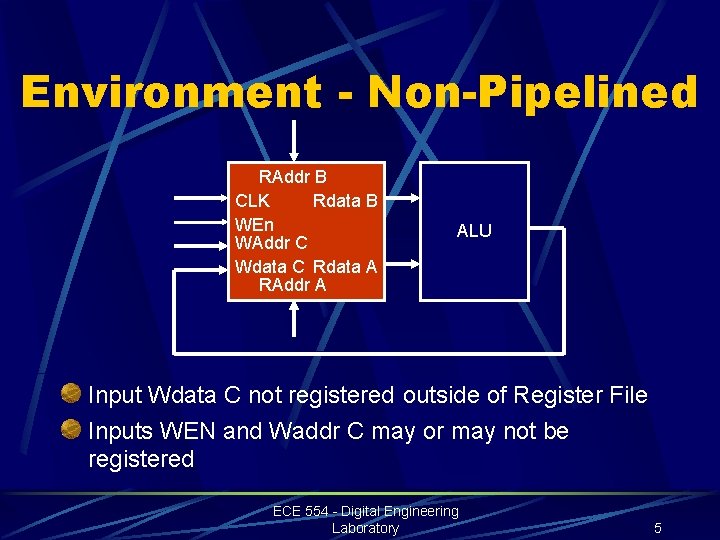 Environment - Non-Pipelined

RAddr B
CLK
Rdata B
WEn
WAddr C
Wdata C
Rdata A
RAddr A

ALU

Input Wdata C not registered outside of Register File

Inputs WEN and Waddr C may or may not be registered

ECE 554 - Digital Engineering Laboratory

5